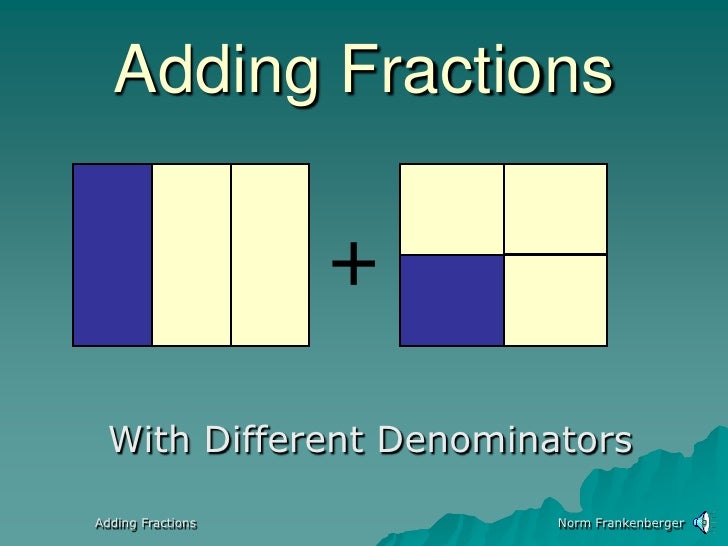 Adding Fractions

+

With Different Denominators

Adding Fractions

Norm Frankenberger